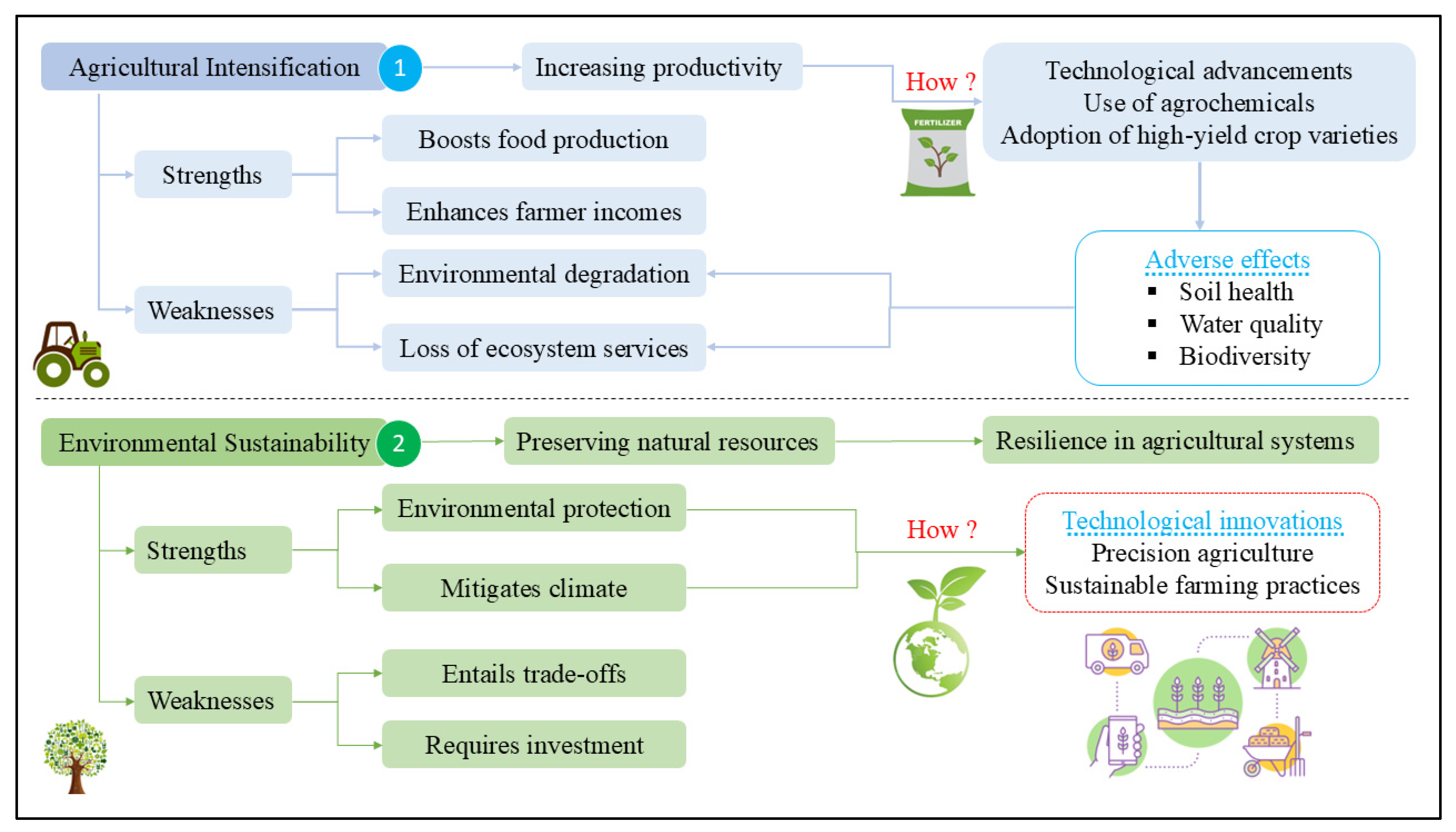 Agricultural Intensification 1

Increasing productivity

How ?

Technological advancements
Use of agrochemicals
Adoption of high-yield crop varieties

FERTILIZER

Strengths

Boosts food production

Enhances farmer incomes

Weaknesses

Environmental degradation

Loss of ecosystem services

Adverse effects
▪ Soil health
▪ Water quality
▪ Biodiversity

Environmental Sustainability 2

Preserving natural resources

Resilience in agricultural systems

Strengths

Environmental protection

Mitigates climate

How ?

Technological innovations
Precision agriculture
Sustainable farming practices

Weaknesses

Entails trade-offs

Requires investment